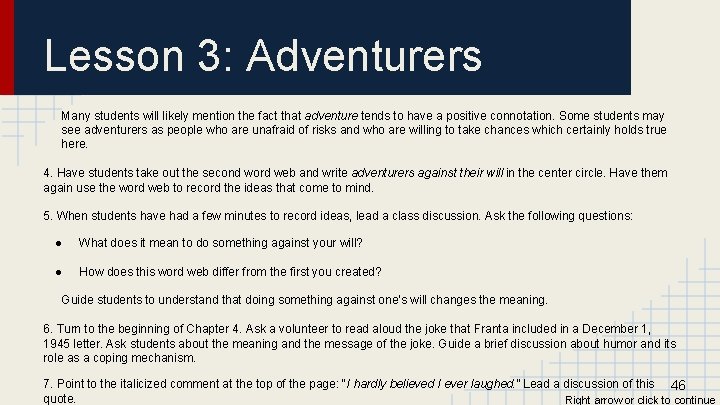 Lesson 3: Adventurers

Many students will likely mention the fact that adventure tends to have a positive connotation. Some students may see adventurers as people who are unafraid of risks and who are willing to take chances which certainly holds true here.

4. Have students take out the second word web and write adventurers against their will in the center circle. Have them again use the word web to record the ideas that come to mind.

5. When students have had a few minutes to record ideas, lead a class discussion. Ask the following questions:

● What does it mean to do something against your will?

● How does this word web differ from the first you created?

Guide students to understand that doing something against one's will changes the meaning.

6. Turn to the beginning of Chapter 4. Ask a volunteer to read aloud the joke that Franta included in a December 1, 1945 letter. Ask students about the meaning and the message of the joke. Guide a brief discussion about humor and its role as a coping mechanism.

7. Point to the italicized comment at the top of the page: "I hardly believed I ever laughed." Lead a discussion of this quote.

46

Right arrow or click to continue